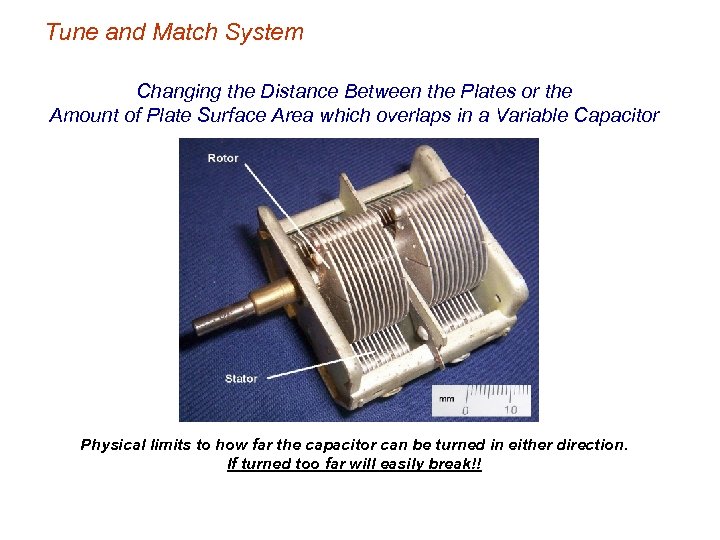 Tune and Match System

Changing the Distance Between the Plates or the Amount of Plate Surface Area which overlaps in a Variable Capacitor

Rotor

Stator

mm 0 10

Physical limits to how far the capacitor can be turned in either direction.
If turned too far will easily break!!